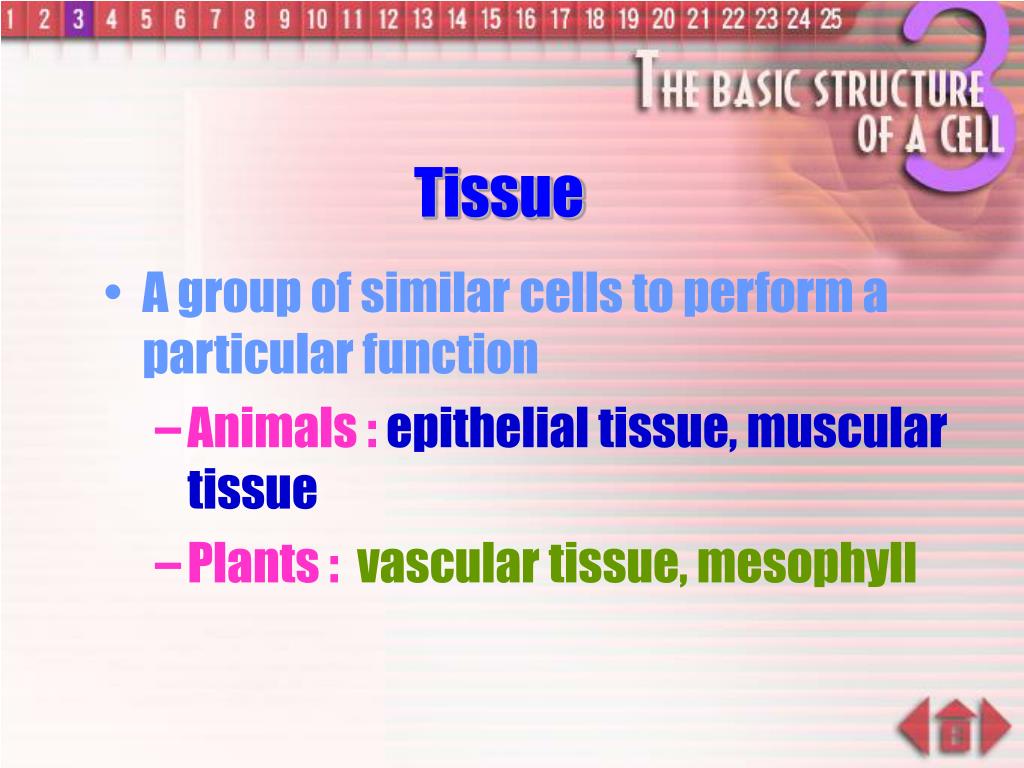 1 2 3 4 5 6 7 8 9 10 11 12 13 14 15 16 17 18 19 20 21 22 23 24 25

THE BASIC STRUCTURE OF A CELL

3

Tissue

• A group of similar cells to perform a particular function

– Animals : epithelial tissue, muscular tissue

– Plants : vascular tissue, mesophyll